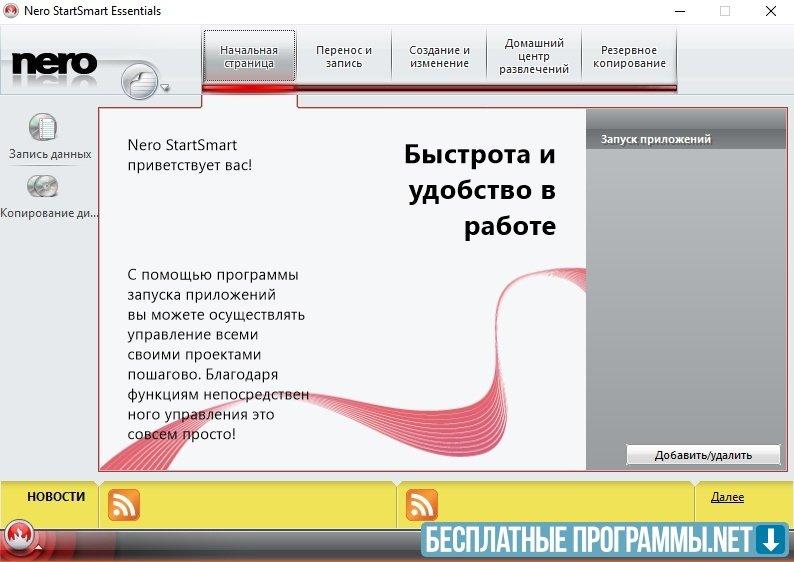 Nero StartSmart Essentials

nero

Начальная страница

Перенос и запись

Создание и изменение

Домашний центр развлечений

Резервное копирование

Запись данных

Копирование ди...

Nero StartSmart приветствует вас!

Быстрота и удобство в работе

С помощью программы запуска приложений вы можете осуществлять управление всеми своими проектами пошагово. Благодаря функциям непосредственного управления это совсем просто!

Запуск приложений

Добавить/удалить

НОВОСТИ

Далее

БЕСПЛАТНЫЕ ПРОГРАММЫ.NET